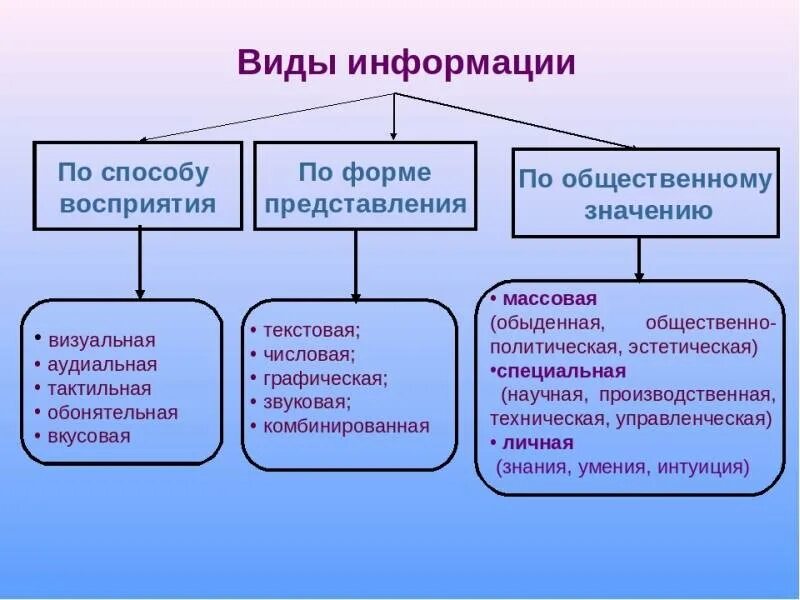 Виды информации

По способу восприятия

По форме представления

По общественному значению

• визуальная
• аудиальная
• тактильная
• обонятельная
• вкусовая

• текстовая;
• числовая;
• графическая;
• звуковая;
• комбинированная

• массовая (обыденная, общественно-политическая, эстетическая)
•специальная (научная, производственная, техническая, управленческая)
• личная (знания, умения, интуиция)